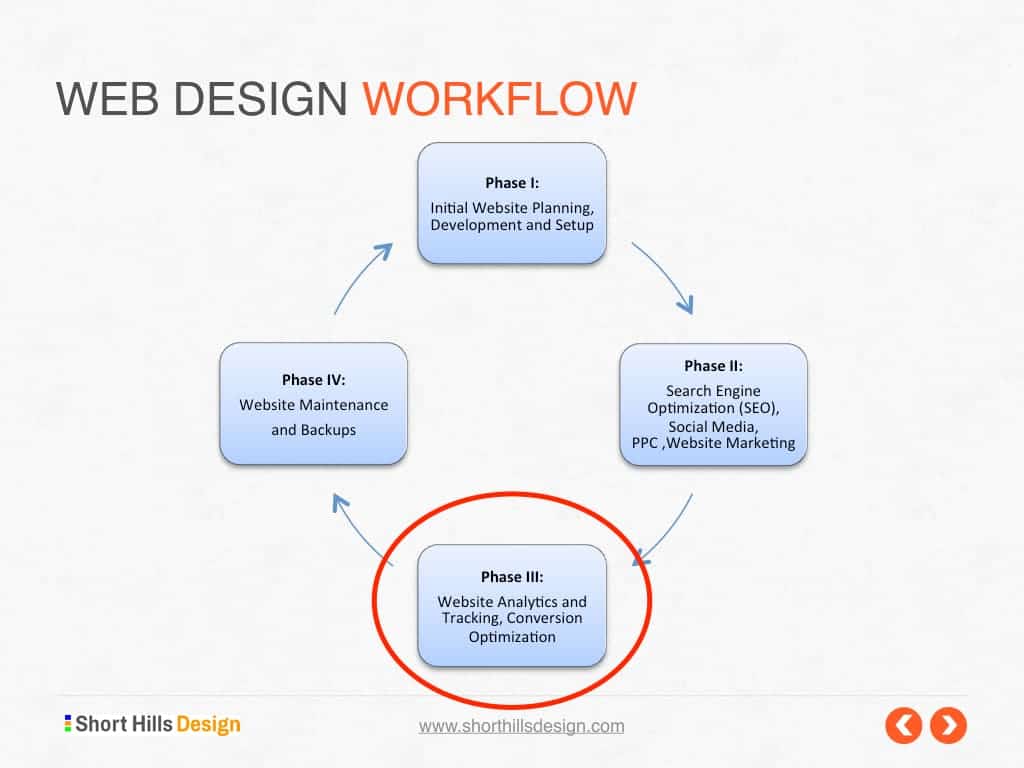 WEB DESIGN WORKFLOW

Phase I:
Initial Website Planning, Development and Setup

Phase II:
Search Engine Optimization (SEO), Social Media, PPC ,Website Marketing

Phase III:
Website Analytics and Tracking, Conversion Optimization

Phase IV:
Website Maintenance and Backups

Short Hills Design

www.shorthillsdesign.com